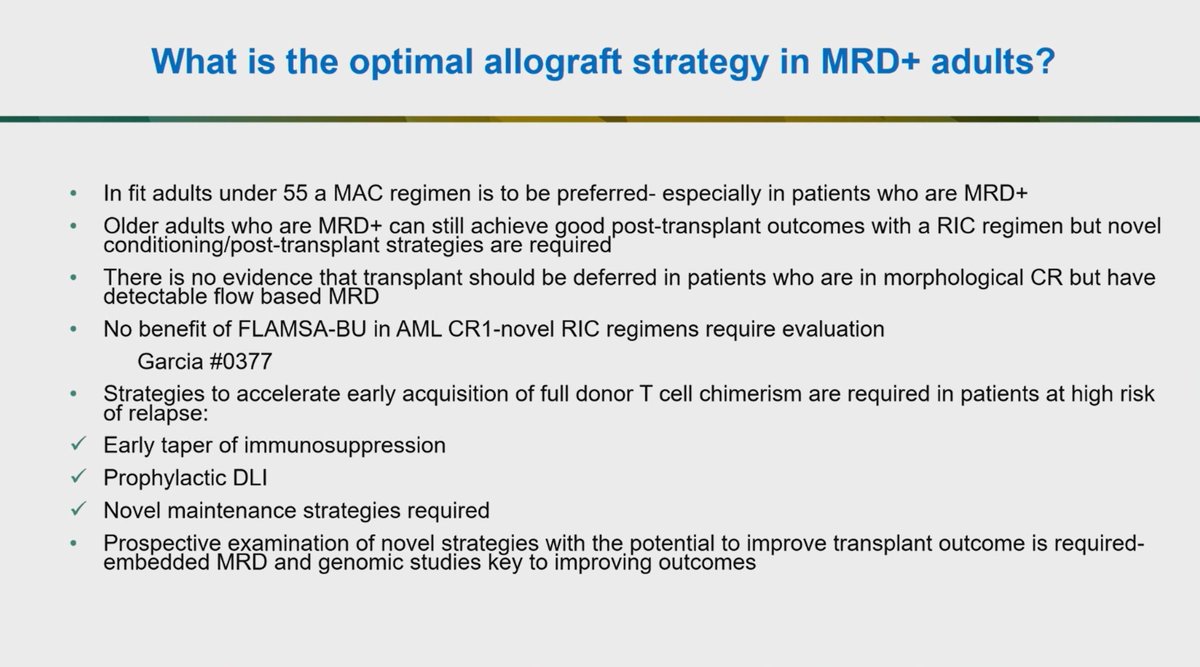 What is the optimal allograft strategy in MRD+ adults?

• In fit adults under 55 a MAC regimen is to be preferred- especially in patients who are MRD+
• Older adults who are MRD+ can still achieve good post-transplant outcomes with a RIC regimen but novel conditioning/post-transplant strategies are required
• There is no evidence that transplant should be deferred in patients who are in morphological CR but have detectable flow based MRD
• No benefit of FLAMSA-BU in AML CR1-novel RIC regimens require evaluation
Garcia #0377
• Strategies to accelerate early acquisition of full donor T cell chimerism are required in patients at high risk of relapse:
✓ Early taper of immunosuppression
✓ Prophylactic DLI
✓ Novel maintenance strategies required
• Prospective examination of novel strategies with the potential to improve transplant outcome is required- embedded MRD and genomic studies key to improving outcomes